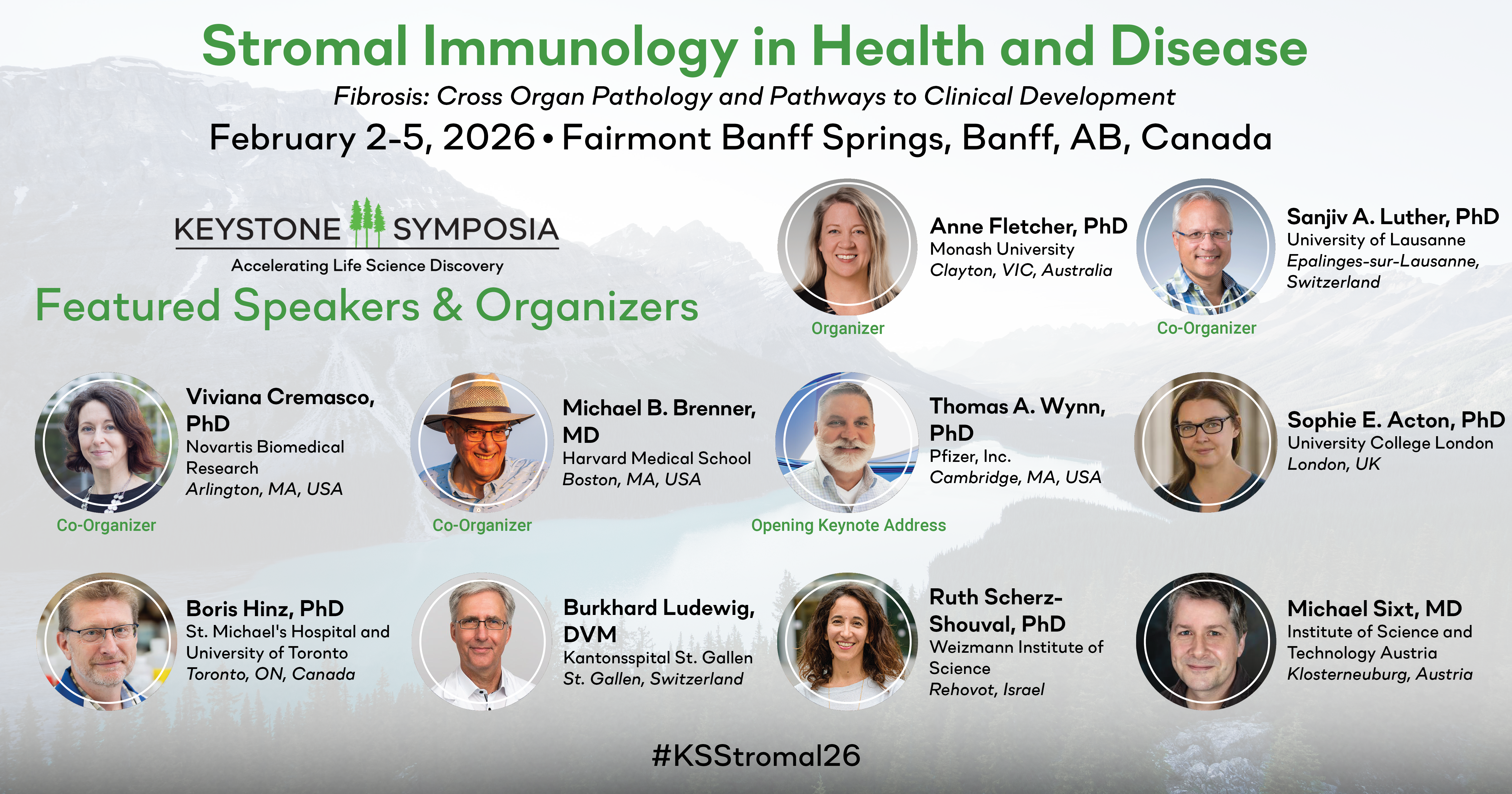 Stromal Immunology in Health and Disease

Fibrosis: Cross Organ Pathology and Pathways to Clinical Development

February 2-5, 2026 • Fairmont Banff Springs, Banff, AB, Canada

KEYSTONE SYMPOSIA
Accelerating Life Science Discovery

Featured Speakers & Organizers

Anne Fletcher, PhD
Monash University
Clayton, VIC, Australia
Organizer

Sanjiv A. Luther, PhD
University of Lausanne
Epalinges-sur-Lausanne, Switzerland
Co-Organizer

Viviana Cremasco, PhD
Novartis Biomedical Research
Arlington, MA, USA
Co-Organizer

Michael B. Brenner, MD
Harvard Medical School
Boston, MA, USA
Co-Organizer

Thomas A. Wynn, PhD
Pfizer, Inc.
Cambridge, MA, USA
Opening Keynote Address

Sophie E. Acton, PhD
University College London
London, UK

Boris Hinz, PhD
St. Michael's Hospital and University of Toronto
Toronto, ON, Canada

Burkhard Ludewig, DVM
Kantonsspital St. Gallen
St. Gallen, Switzerland

Ruth Scherz-Shouval, PhD
Weizmann Institute of Science
Rehovot, Israel

Michael Sixt, MD
Institute of Science and Technology Austria
Klosterneuburg, Austria

#KSStromal26